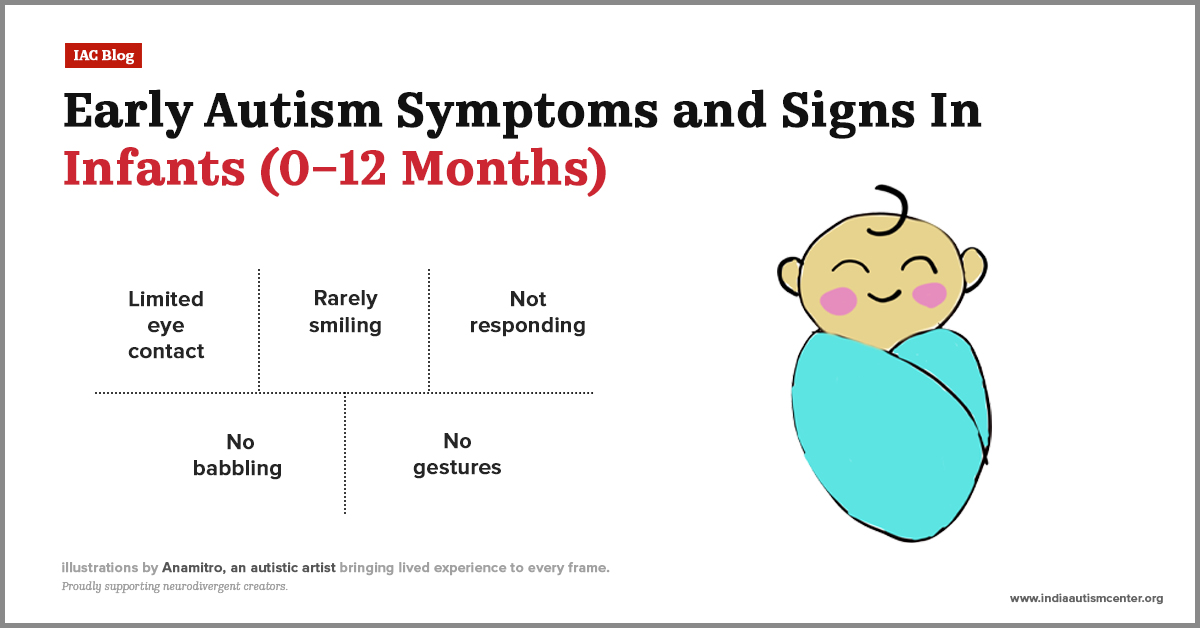 IAC Blog

Early Autism Symptoms and Signs In Infants (0–12 Months)

Limited eye contact

Rarely smiling

Not responding

No babbling

No gestures

illustrations by Anamitro, an autistic artist bringing lived experience to every frame.

Proudly supporting neurodivergent creators.

www.indiaautismcenter.org